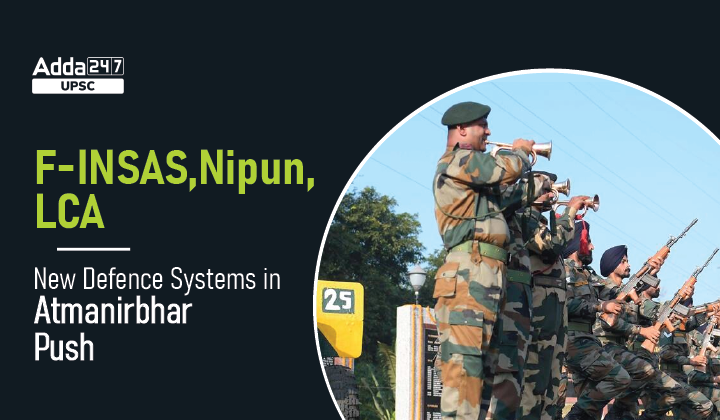 Adda247
UPSC

F-INSAS,Nipun, LCA

New Defence Systems in Atmanirbhar Push

25